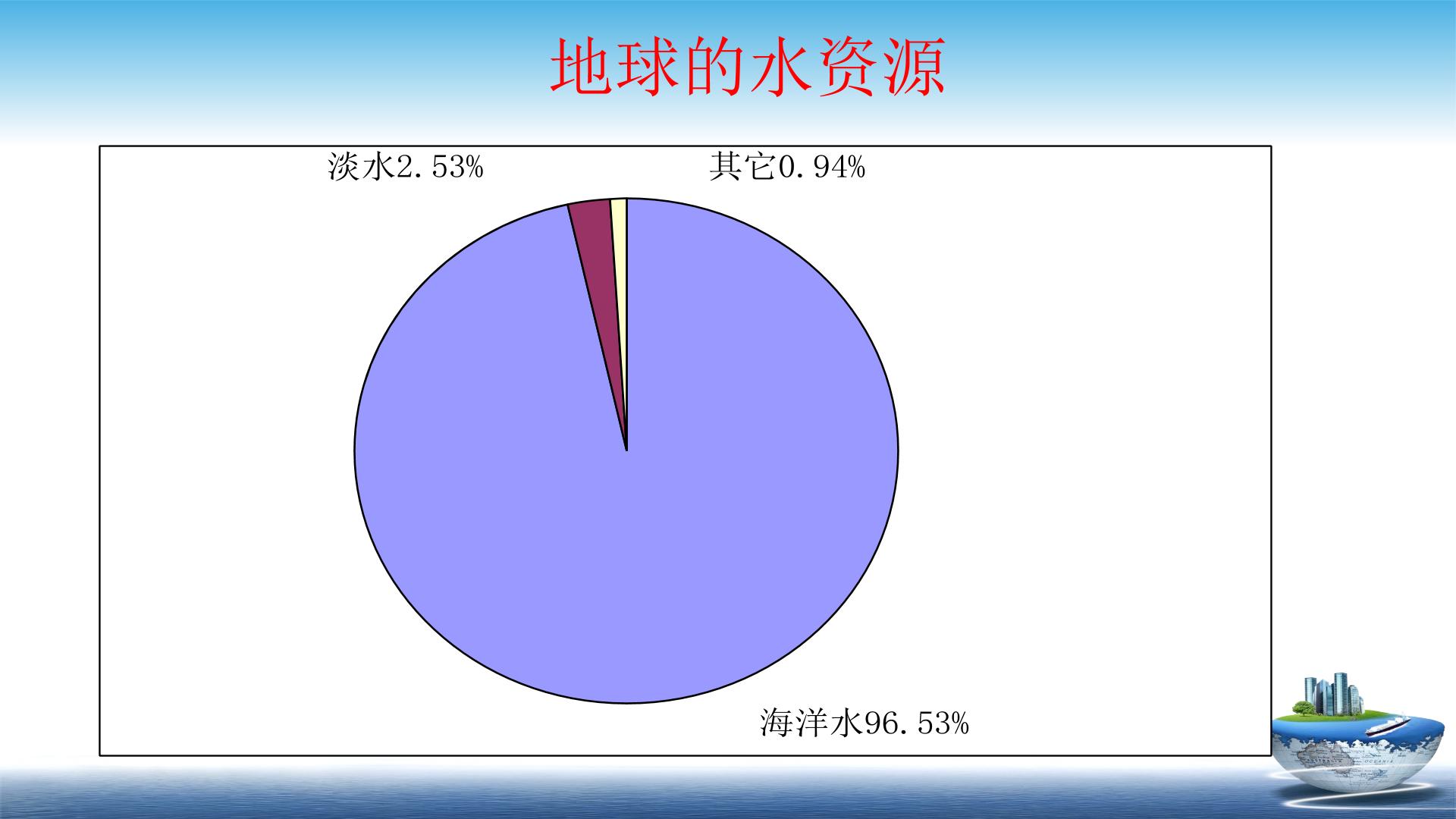 地球的水资源

淡水2.53%

其它0.94%

海洋水96.53%